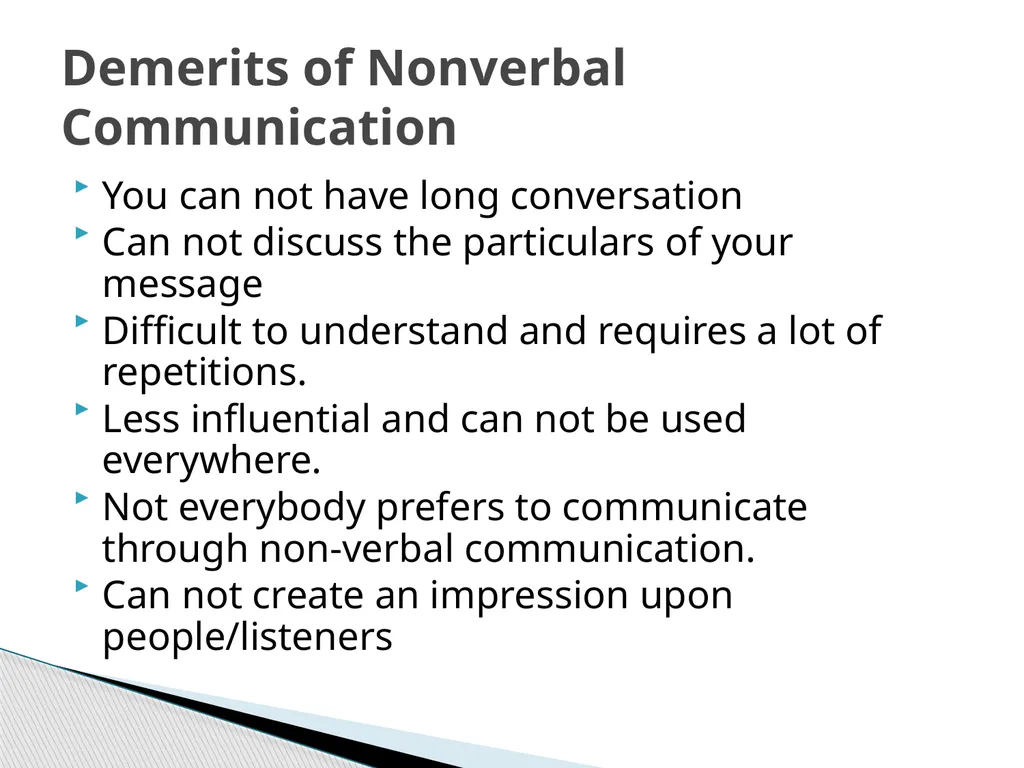 Demerits of Nonverbal Communication

- You can not have long conversation
- Can not discuss the particulars of your message
- Difficult to understand and requires a lot of repetitions.
- Less influential and can not be used everywhere.
- Not everybody prefers to communicate through non-verbal communication.
- Can not create an impression upon people/listeners